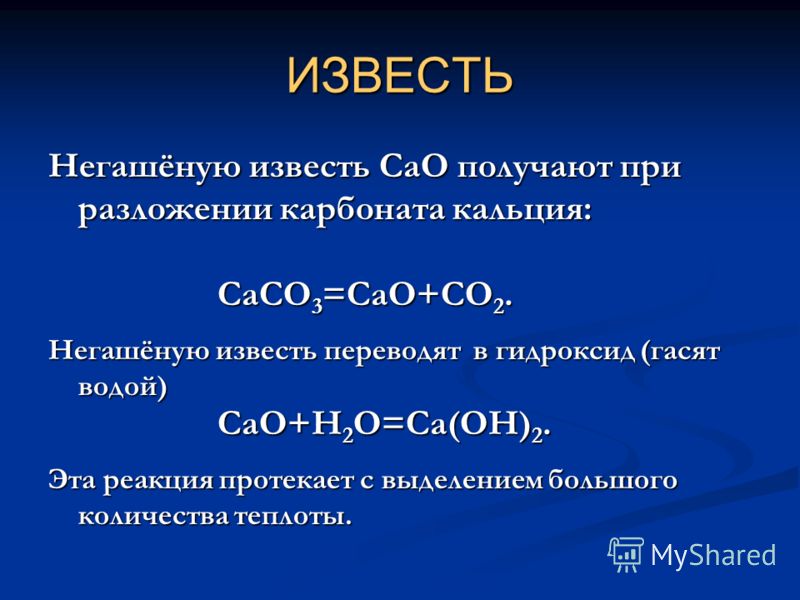 ИЗВЕСТЬ

Негашёную известь CaO получают при разложении карбоната кальция:

$CaCO_3=CaO+CO_2$.

Негашёную известь переводят в гидроксид (гасят водой)

$CaO+H_2O=Ca(OH)_2$.

Эта реакция протекает с выделением большого количества теплоты.

MyShared